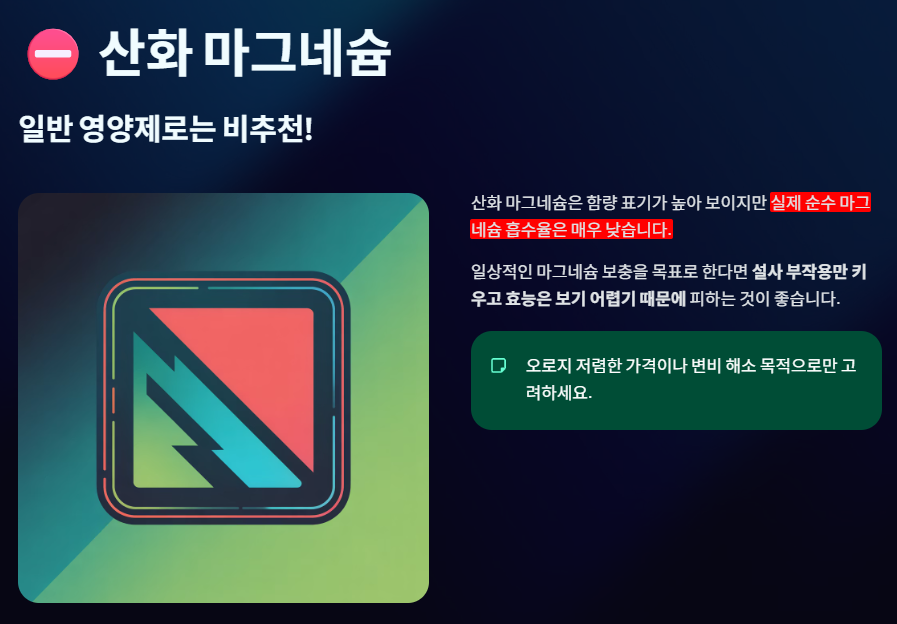 산화 마그네슘

일반 영양제로는 비추천!

산화 마그네슘은 함량 표기가 높아 보이지만 실제 순수 마그네슘 흡수율은 매우 낮습니다.

일상적인 마그네슘 보충을 목표로 한다면 설사 부작용만 키우고 효능은 보기 어렵기 때문에 피하는 것이 좋습니다.

오로지 저렴한 가격이나 변비 해소 목적으로만 고려하세요.